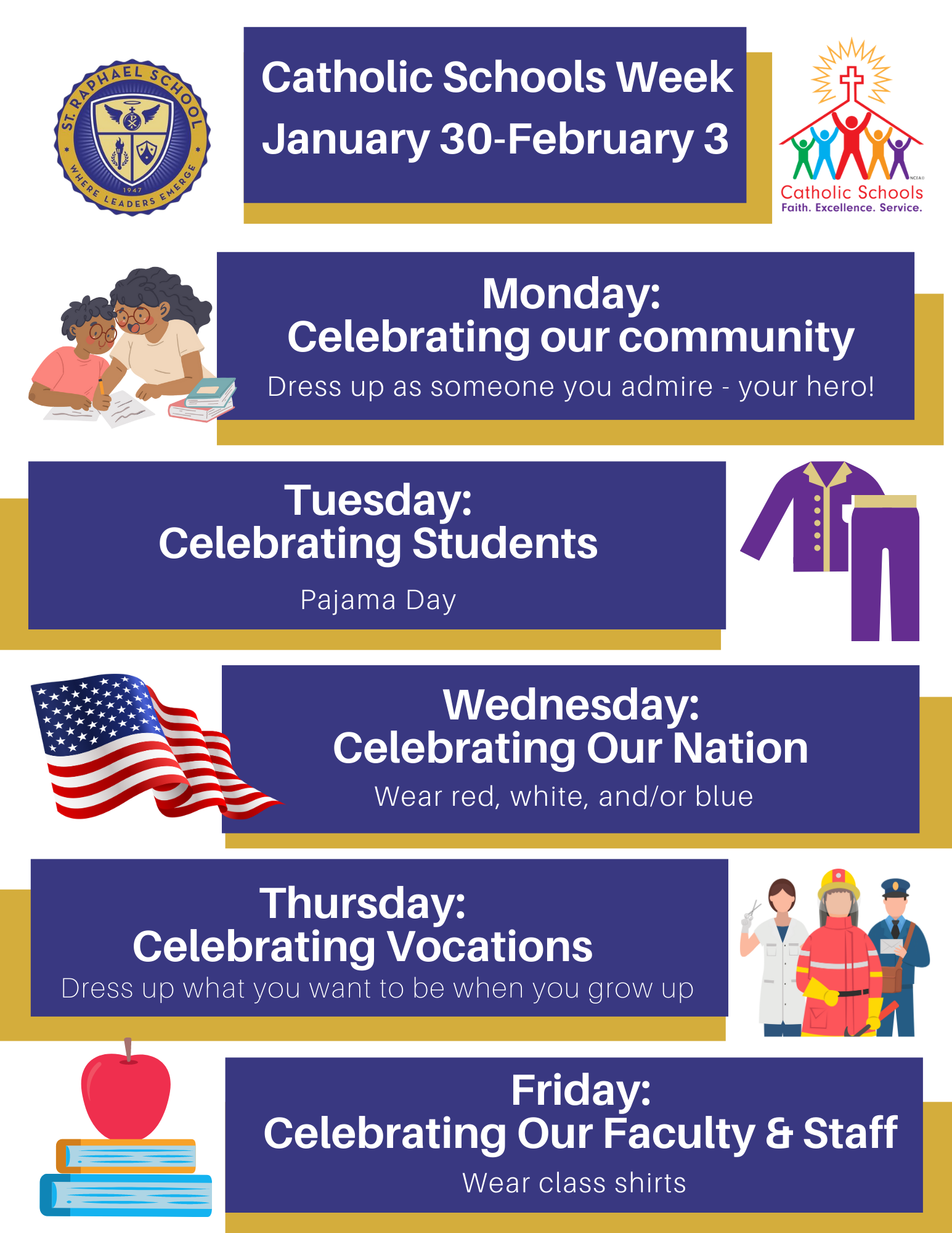 ST. RAPHAEL SCHOOL
1947
WHERE LEADERS EMERGE

Catholic Schools Week
January 30-February 3

NCEA
Catholic Schools
Faith. Excellence. Service.

Monday:
Celebrating our community
Dress up as someone you admire - your hero!

Tuesday:
Celebrating Students
Pajama Day

Wednesday:
Celebrating Our Nation
Wear red, white, and/or blue

Thursday:
Celebrating Vocations
Dress up what you want to be when you grow up

Friday:
Celebrating Our Faculty & Staff
Wear class shirts